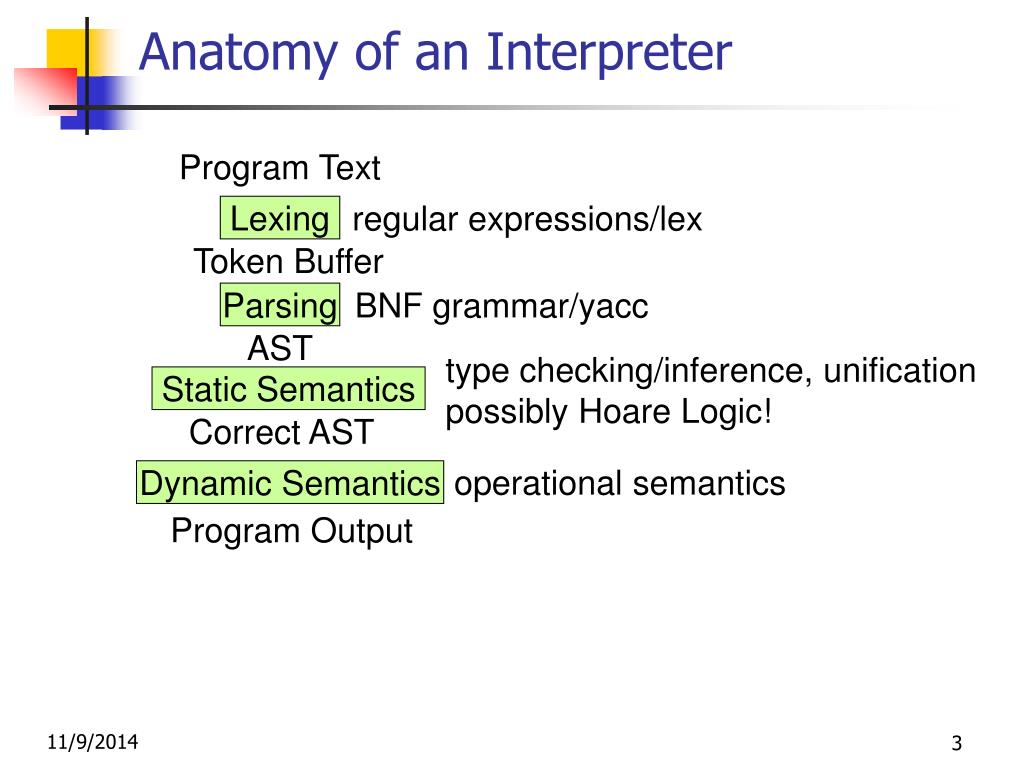 Anatomy of an Interpreter

Program Text

Lexing regular expressions/lex

Token Buffer

Parsing BNF grammar/yacc

AST

Static Semantics type checking/inference, unification possibly Hoare Logic!

Correct AST

Dynamic Semantics operational semantics

Program Output

11/9/2014

3